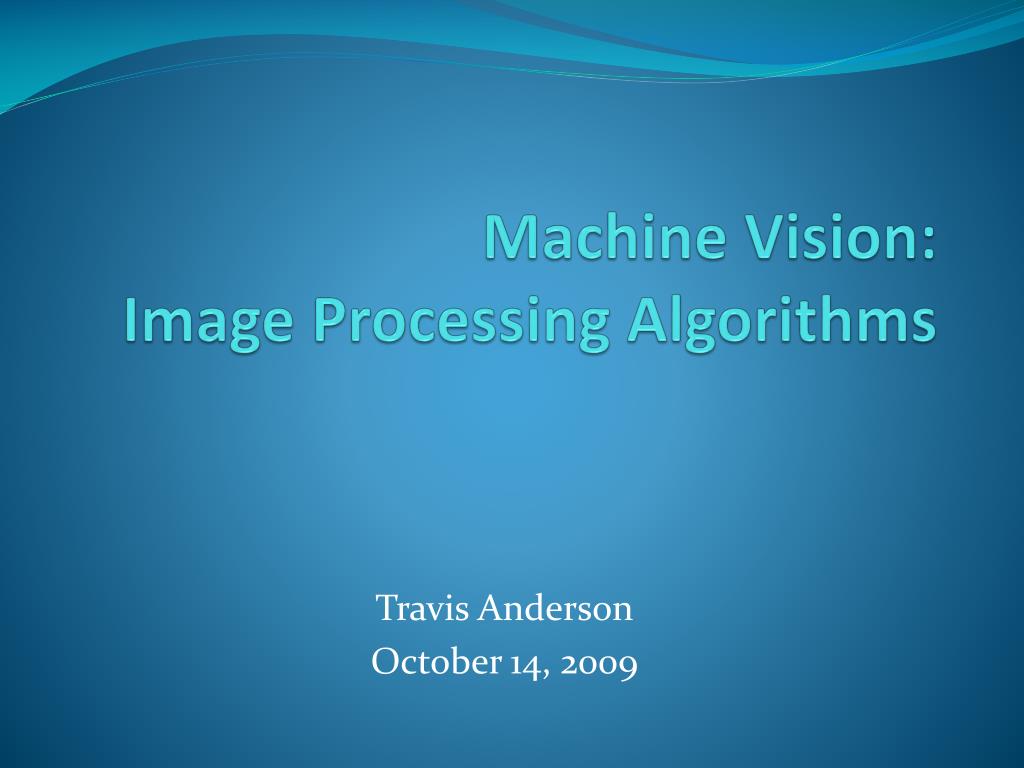 Machine Vision:
Image Processing Algorithms

Travis Anderson
October 14, 2009